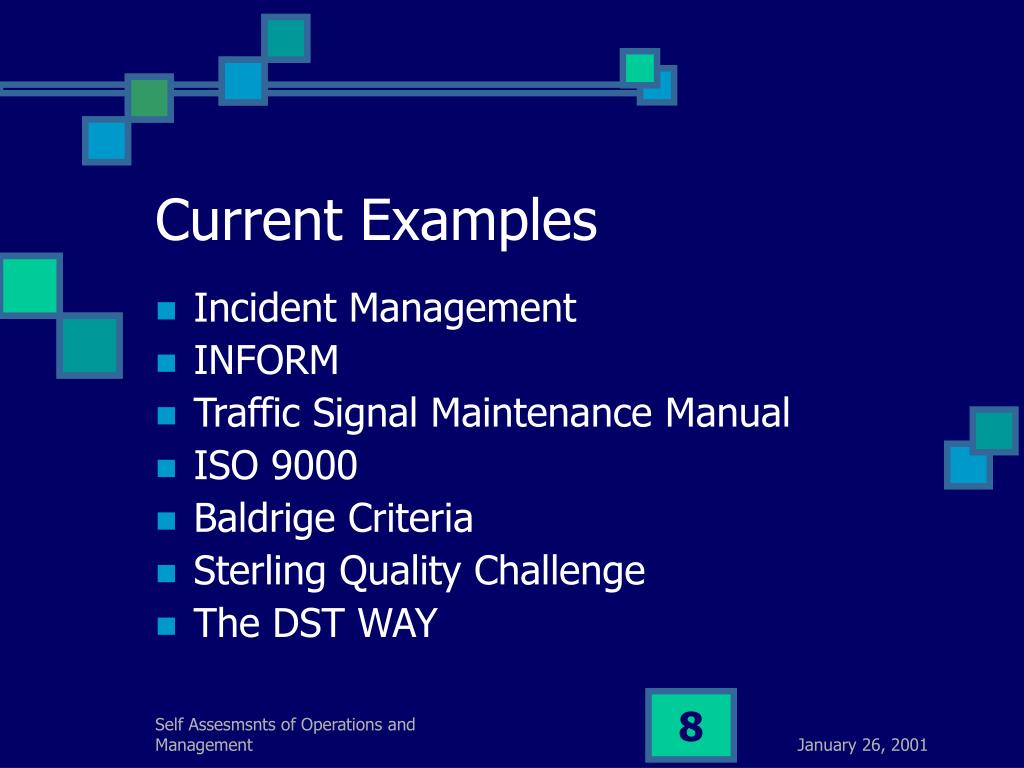 Current Examples

- Incident Management
- INFORM
- Traffic Signal Maintenance Manual
- ISO 9000
- Baldrige Criteria
- Sterling Quality Challenge
- The DST WAY

Self Assesmsnts of Operations and Management

8

January 26, 2001